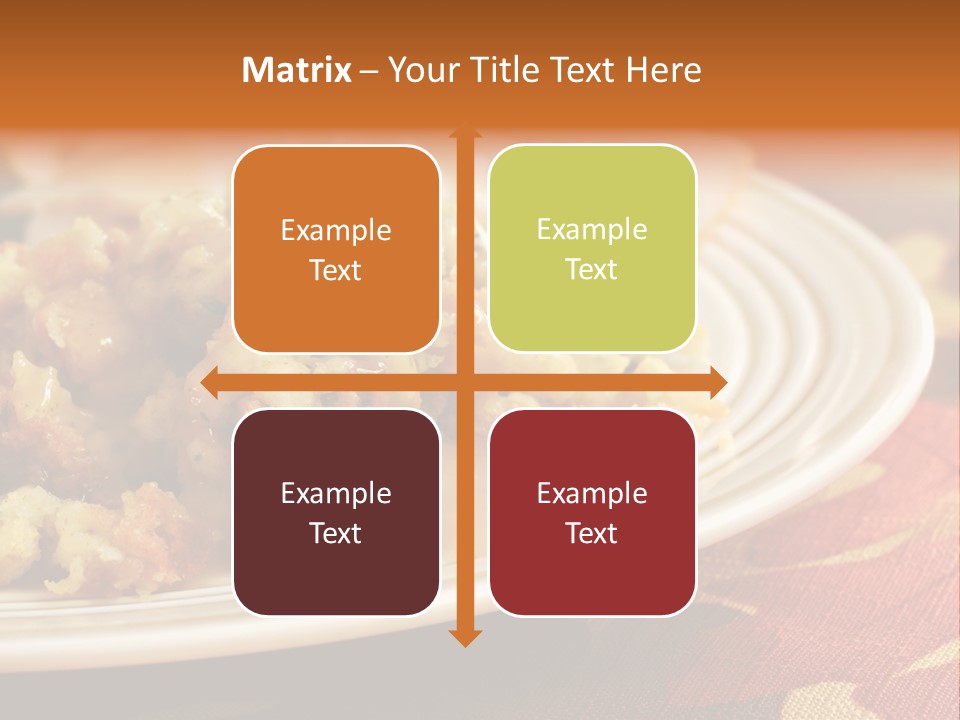 Matrix – Your Title Text Here

Example Text

Example Text

Example Text

Example Text